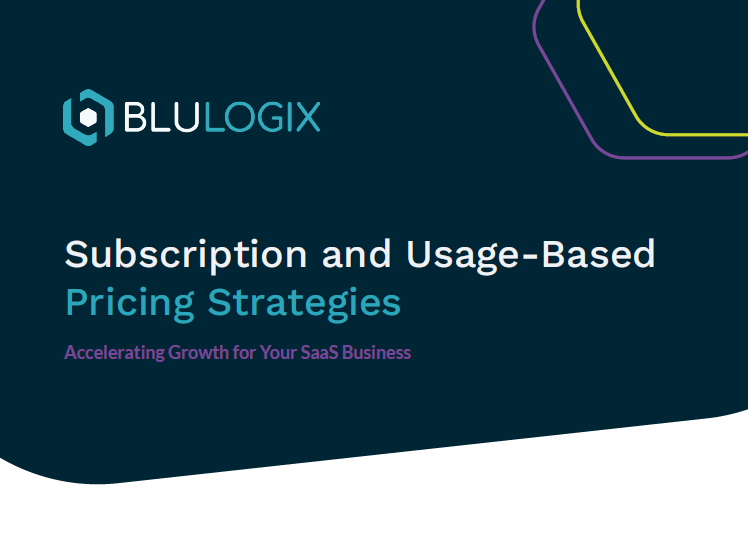 BLULOGIX

Subscription and Usage-Based Pricing Strategies

Accelerating Growth for Your SaaS Business